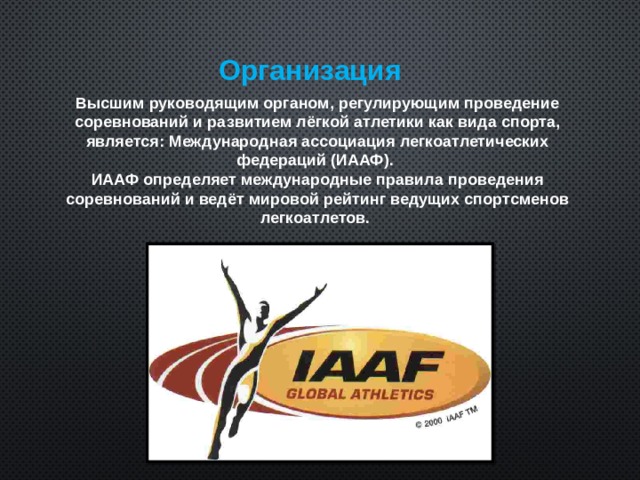 Организация

Высшим руководящим органом, регулирующим проведение соревнований и развитием лёгкой атлетики как вида спорта, является: Международная ассоциация легкоатлетических федераций (ИААФ).
ИААФ определяет международные правила проведения соревнований и ведёт мировой рейтинг ведущих спортсменов легкоатлетов.

IAAF
GLOBAL ATHLETICS
© 2000 IAAF TM